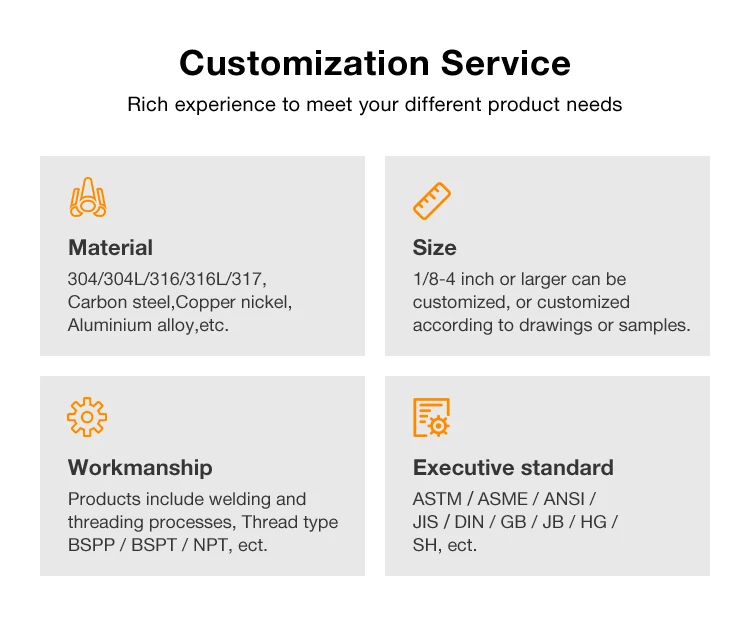 Customization Service

Rich experience to meet your different product needs

Material

304/304L/316/316L/317, Carbon steel,Copper nickel, Aluminium alloy,etc.

Size

1/8-4 inch or larger can be customized, or customized according to drawings or samples.

Workmanship

Products include welding and threading processes, Thread type BSPP / BSPT / NPT, ect.

Executive standard

ASTM / ASME / ANSI / JIS / DIN / GB / JB / HG / SH, ect.